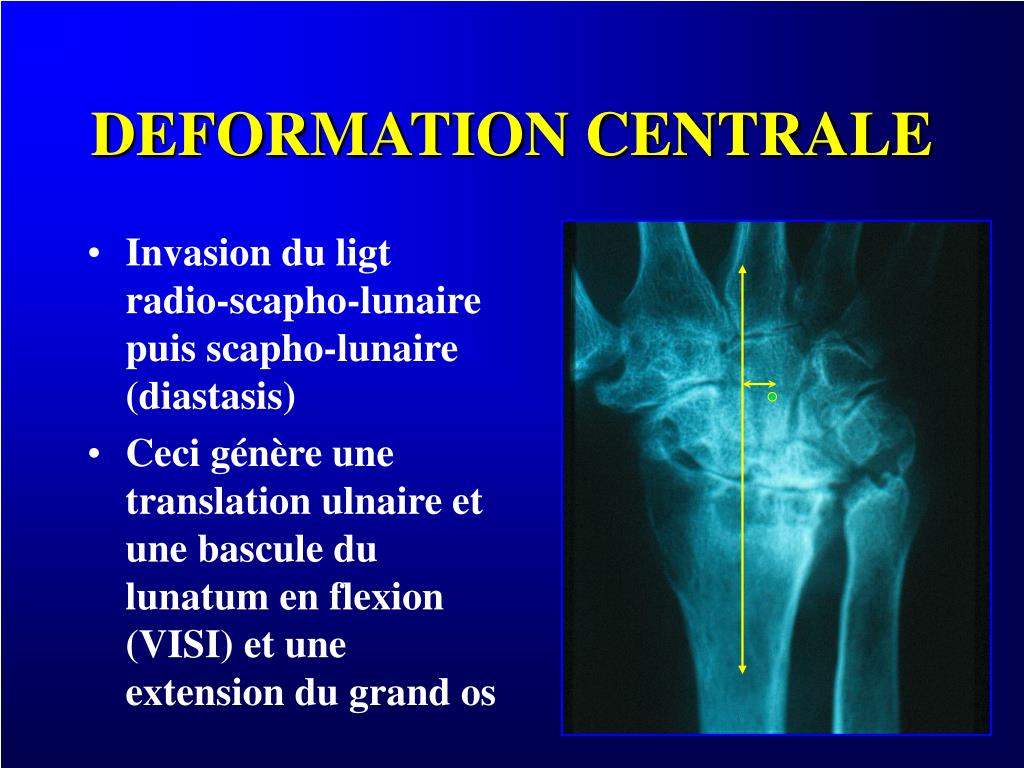 DEFORMATION CENTRALE

• Invasion du ligt radio-scapho-lunaire puis scapho-lunaire (diastasis)

• Ceci génère une translation ulnaire et une bascule du lunatum en flexion (VISI) et une extension du grand os